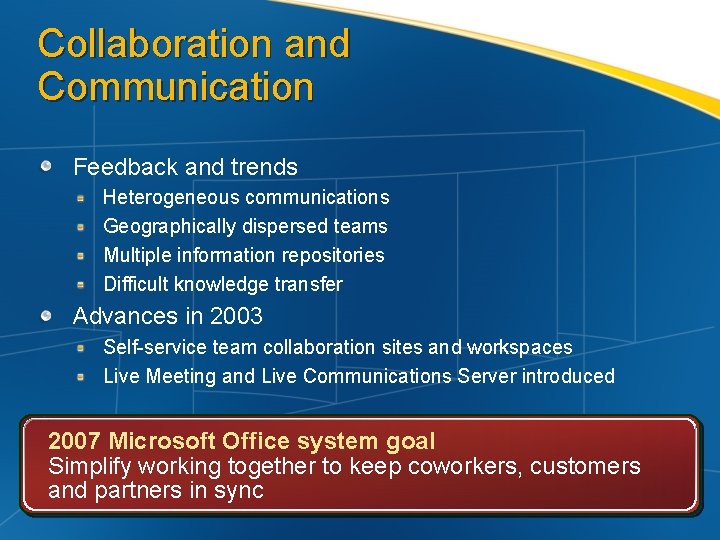 Collaboration and Communication

Feedback and trends

Heterogeneous communications

Geographically dispersed teams

Multiple information repositories

Difficult knowledge transfer

Advances in 2003

Self-service team collaboration sites and workspaces

Live Meeting and Live Communications Server introduced

2007 Microsoft Office system goal
Simplify working together to keep coworkers, customers and partners in sync